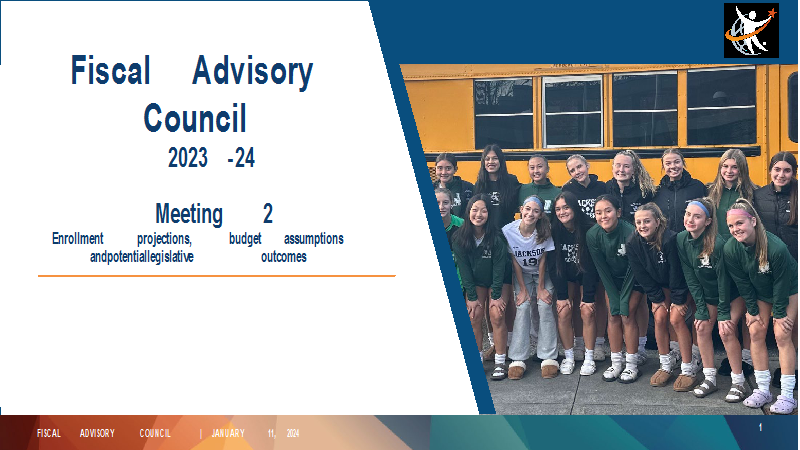 Fiscal Advisory Council
2023 -24

Meeting 2
Enrollment projections, budget assumptions andpotentiallegislative outcomes

JACKSON
19

FISCAL ADVISORY COUNCIL | JANUARY 11, 2024

1